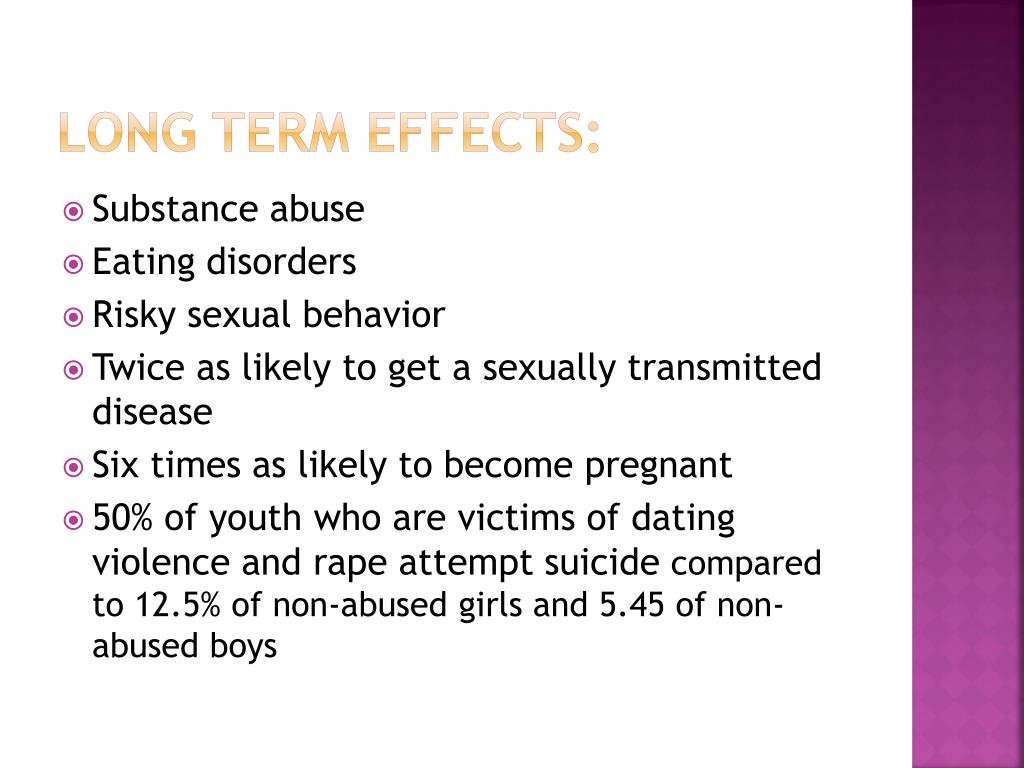 LONG TERM EFFECTS:

Substance abuse
Eating disorders
Risky sexual behavior
Twice as likely to get a sexually transmitted disease
Six times as likely to become pregnant
50% of youth who are victims of dating violence and rape attempt suicide compared to 12.5% of non-abused girls and 5.45 of non-abused boys